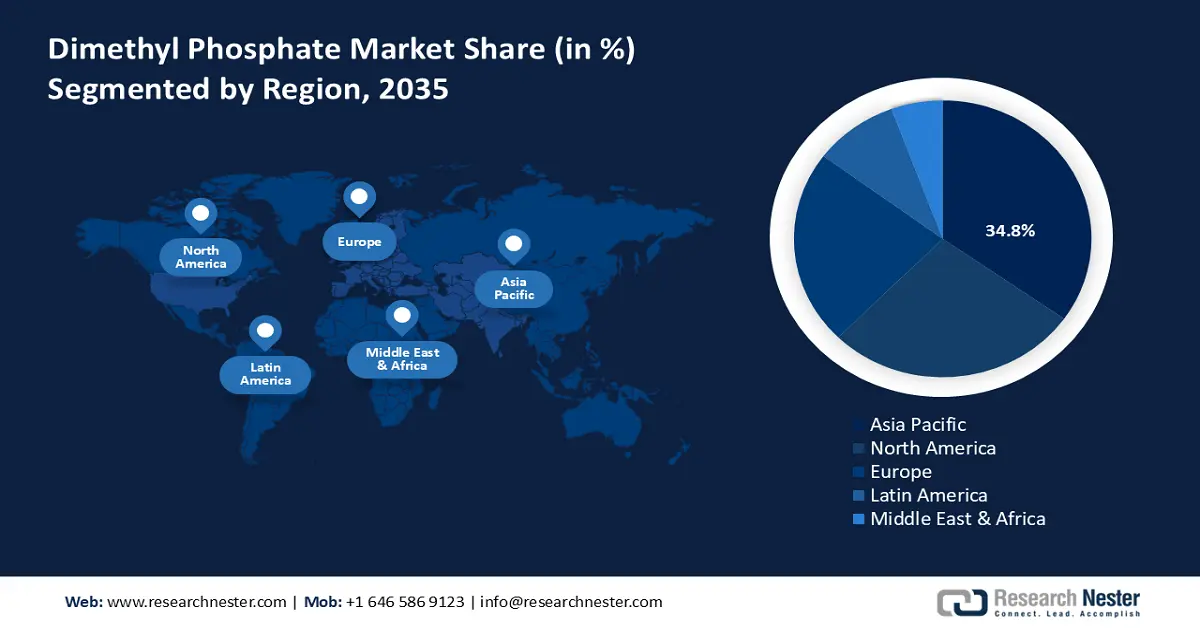 Dimethyl Phosphate Market Share (in %)
Segmented by Region, 2035

North America

Europe

Asia Pacific

Latin America

Middle East & Africa

34.8%

Asia Pacific
North America
Europe
Latin America
Middle East & Africa

Web: www.researchnester.com | Mob: +1 646 586 9123 | info@researchnester.com

Research Nester
Connect. Lead. Accomplish